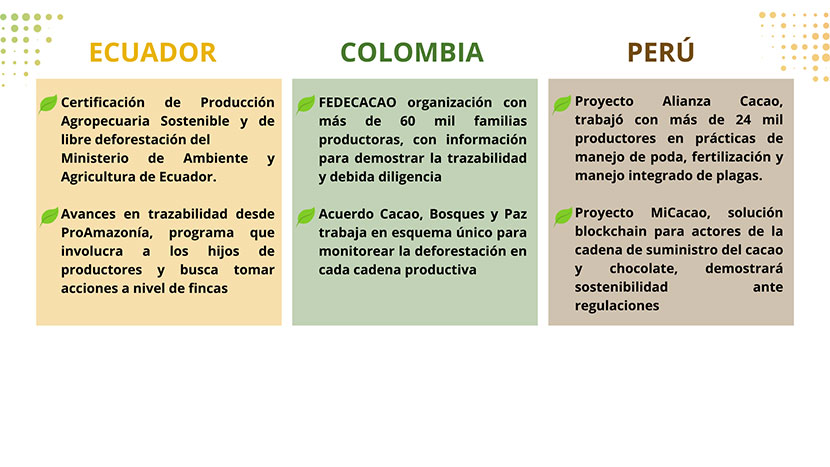 ECUADOR

Certificación de Producción Agropecuaria Sostenible y de libre deforestación del Ministerio de Ambiente y Agricultura de Ecuador.

Avances en trazabilidad desde ProAmazonía, programa que involucra a los hijos de productores y busca tomar acciones a nivel de fincas

COLOMBIA

FEDECACAO organización con más de 60 mil familias productoras, con información para demostrar la trazabilidad y debida diligencia

Acuerdo Cacao, Bosques y Paz trabaja en esquema único para monitorear la deforestación en cada cadena productiva

PERÚ

Proyecto Alianza Cacao, trabajó con más de 24 mil productores en prácticas de manejo de poda, fertilización y manejo integrado de plagas.

Proyecto MiCacao, solución blockchain para actores de la cadena de suministro del cacao y chocolate, demostrará sostenibilidad ante regulaciones